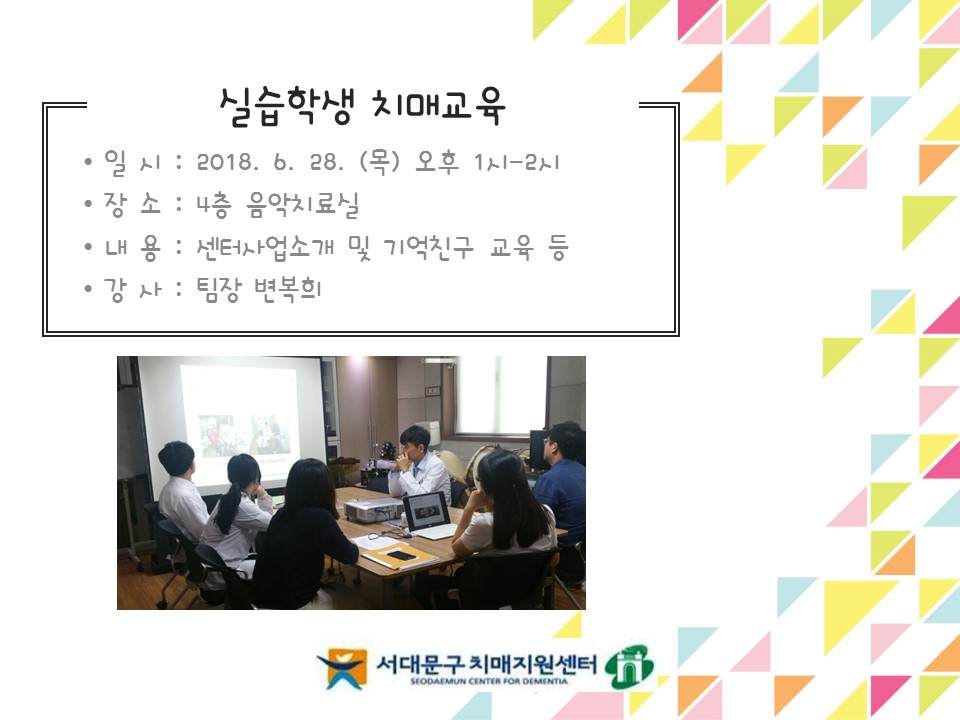 실습학생 치매교육

• 일 시 : 2018. 6. 28. (목) 오후 1시-2시
• 장 소 : 4층 음악치료실
• 내 용 : 센터사업소개 및 기억친구 교육 등
• 강 사 : 팀장 변복희

서대문구 치매지원센터
SEODAEMUN CENTER FOR DEMENTIA